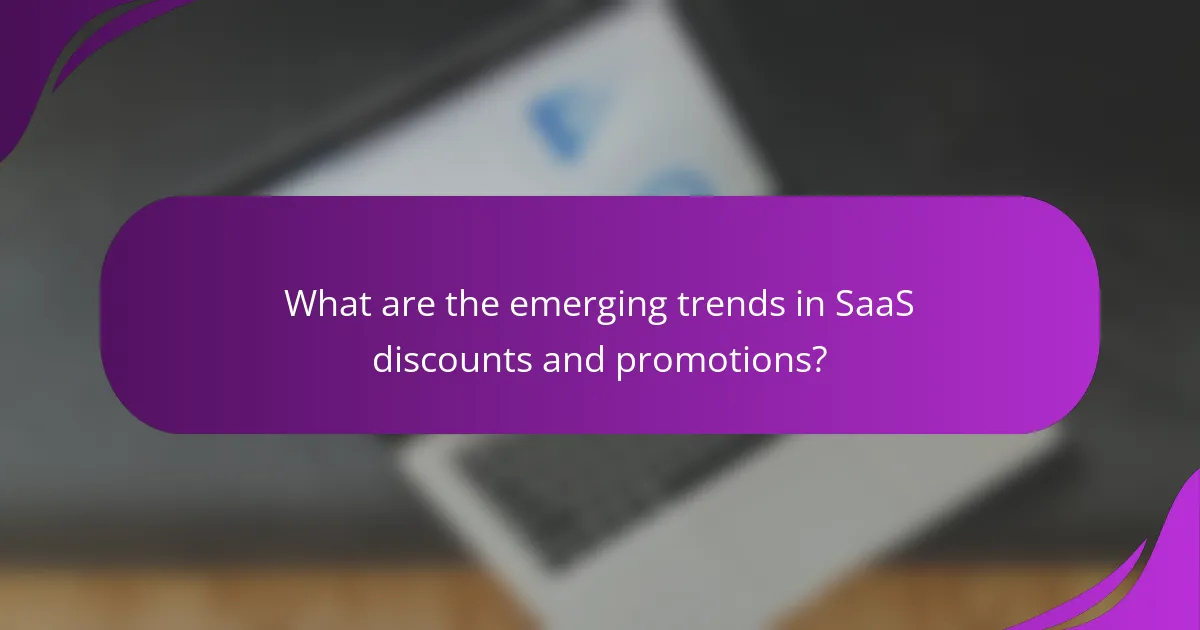 What are the emerging trends in SaaS discounts and promotions?